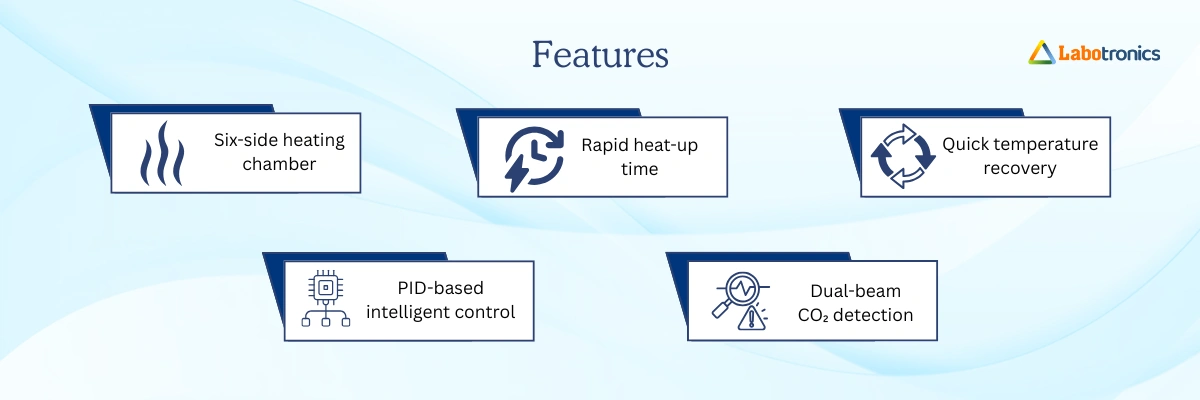 Features

Labotronics

Six-side heating chamber

Rapid heat-up time

Quick temperature recovery

PID-based intelligent control

Dual-beam $CO_2$ detection